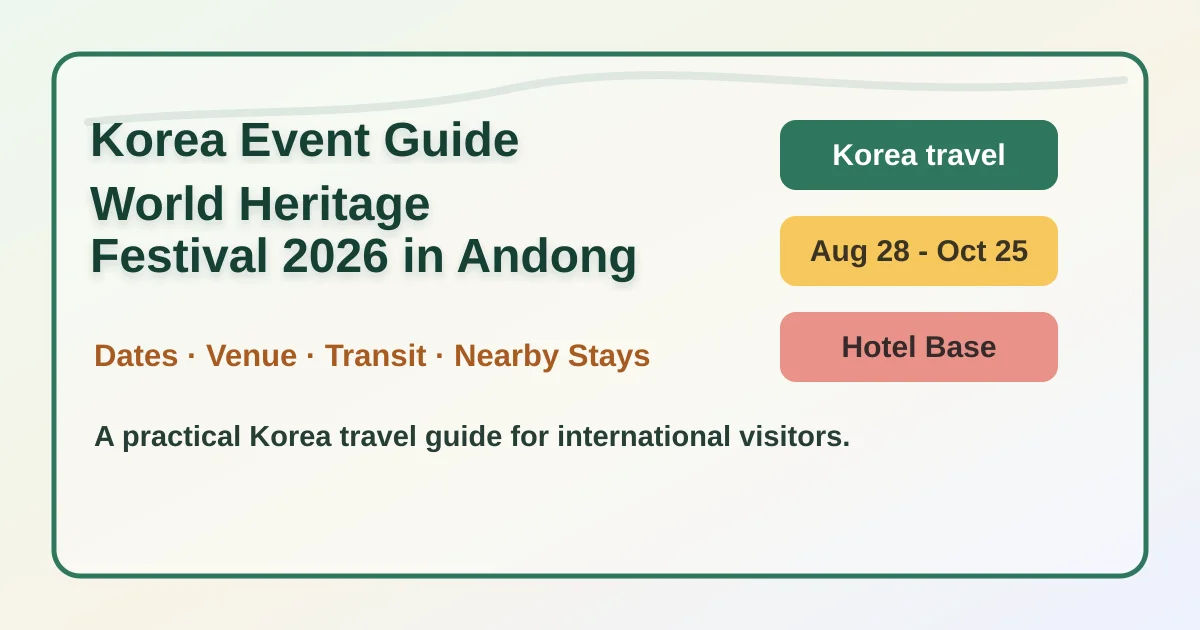 Korea Event Guide

World Heritage Festival 2026 in Andong

Dates · Venue · Transit · Nearby Stays

A practical Korea travel guide for international visitors.

Korea travel

Aug 28 - Oct 25

Hotel Base